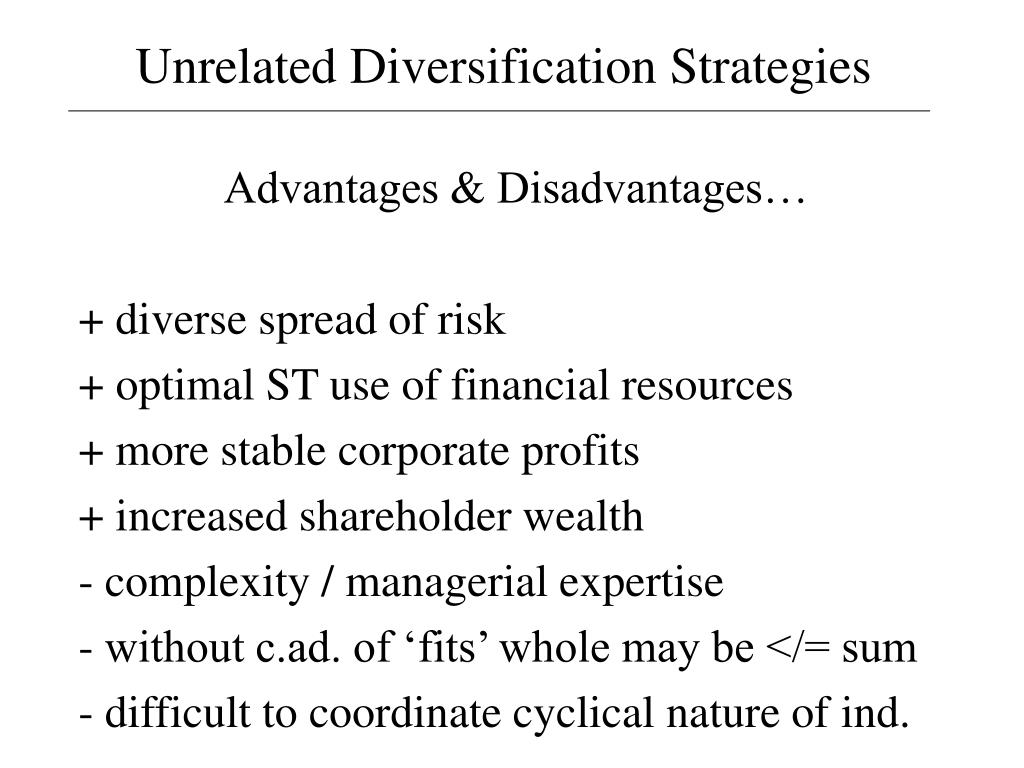 Unrelated Diversification Strategies

Advantages & Disadvantages…

+ diverse spread of risk

+ optimal ST use of financial resources

+ more stable corporate profits

+ increased shareholder wealth

- complexity / managerial expertise

- without c.ad. of ‘fits’ whole may be </= sum

- difficult to coordinate cyclical nature of ind.